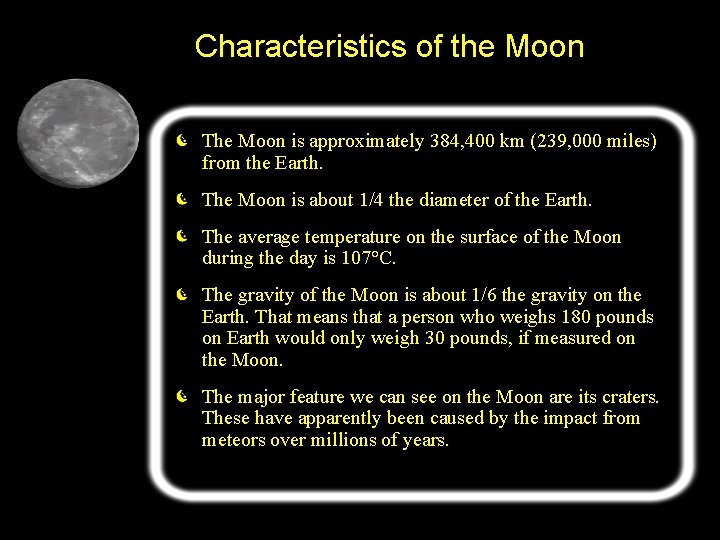 Characteristics of the Moon

The Moon is approximately 384,400 km (239,000 miles) from the Earth.

The Moon is about 1/4 the diameter of the Earth.

The average temperature on the surface of the Moon during the day is 107°C.

The gravity of the Moon is about 1/6 the gravity on the Earth. That means that a person who weighs 180 pounds on Earth would only weigh 30 pounds, if measured on the Moon.

The major feature we can see on the Moon are its craters. These have apparently been caused by the impact from meteors over millions of years.